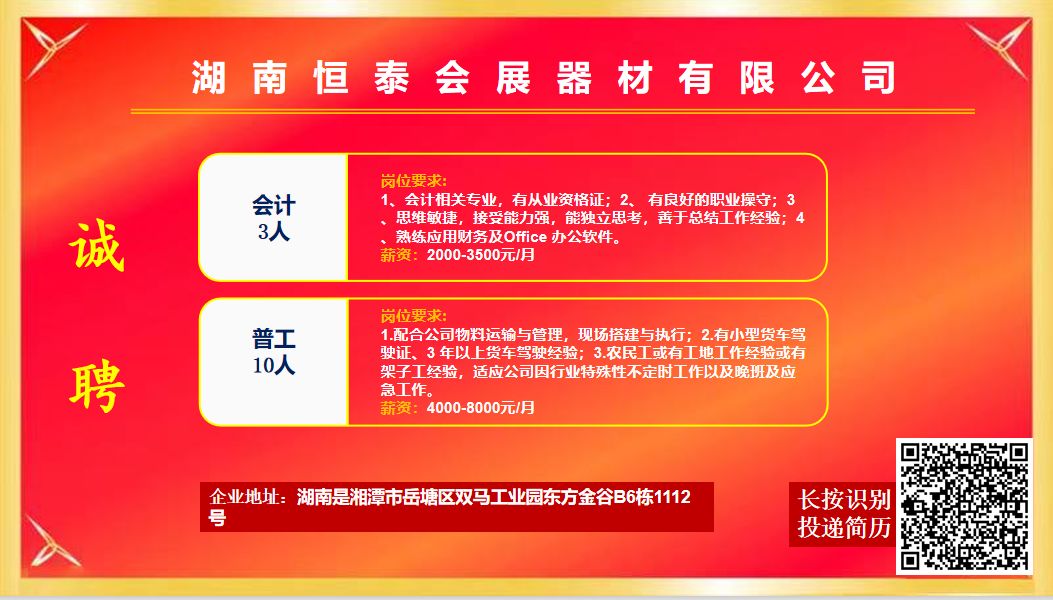 湖南恒泰会展器材有限公司

诚

聘

会计
3人

岗位要求：
1、会计相关专业，有从业资格证；2、 有良好的职业操守；3、思维敏捷，接受能力强，能独立思考，善于总结工作经验；4、熟练应用财务及Office 办公软件。
薪资：2000-3500元/月

普工
10人

岗位要求：
1.配合公司物料运输与管理，现场搭建与执行；2.有小型货车驾驶证、3 年以上货车驾驶经验；3.农民工或有工地工作经验或有架子工经验，适应公司因行业特殊性不定时工作以及晚班及应急工作。
薪资：4000-8000元/月

企业地址：湖南是湘潭市岳塘区双马工业园东方金谷B6栋1112号

长按识别
投递简历